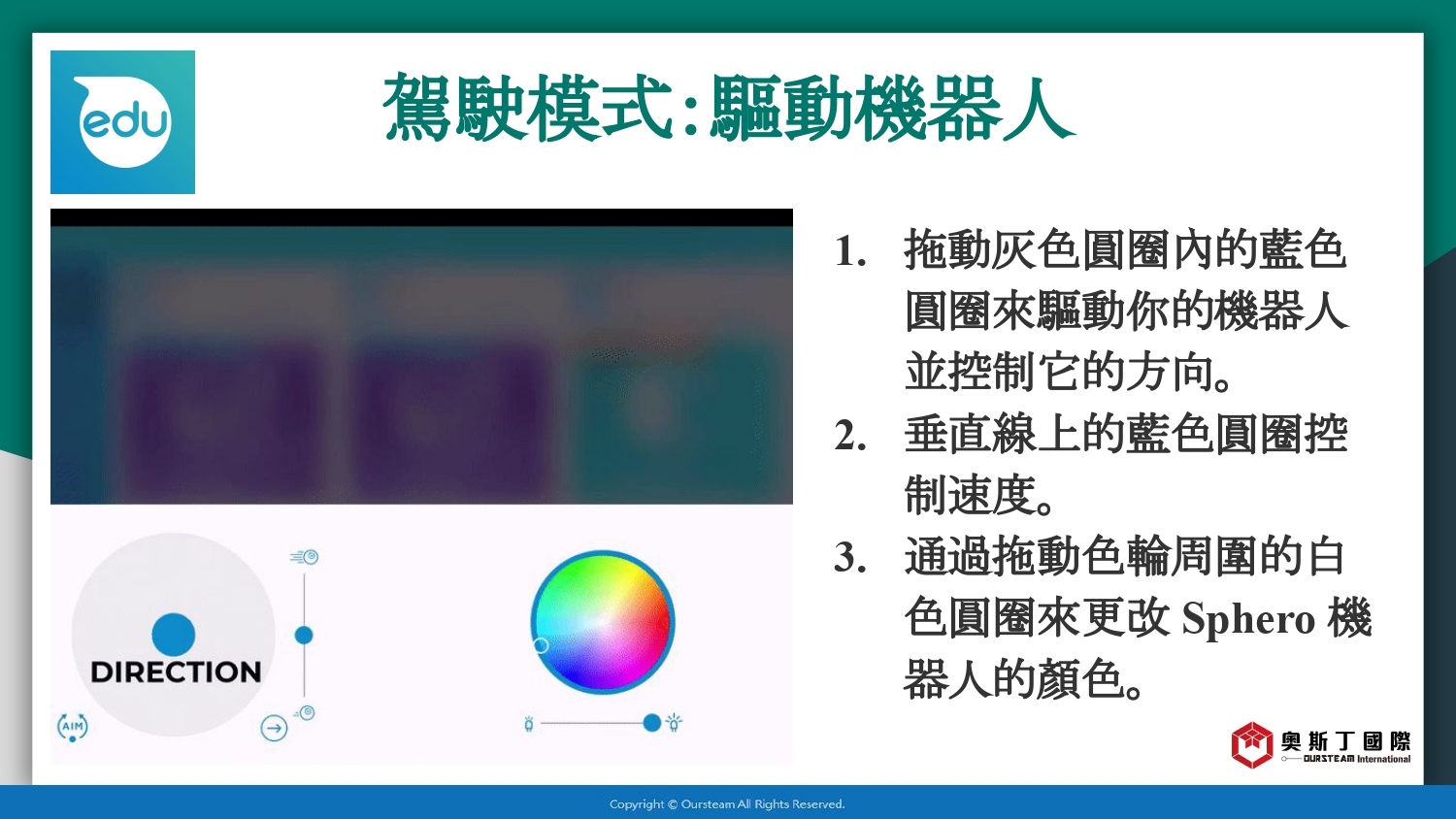 edu

駕駛模式:驅動機器人

DIRECTION

AIM

1. 拖動灰色圓圈內的藍色圓圈來驅動你的機器人並控制它的方向。
2. 垂直線上的藍色圓圈控制速度。
3. 通過拖動色輪周圍的白色圓圈來更改 Sphero 機器人的顏色。

奧斯丁國際
OURSTEAM International

Copyright © Oursteam All Rights Reserved.